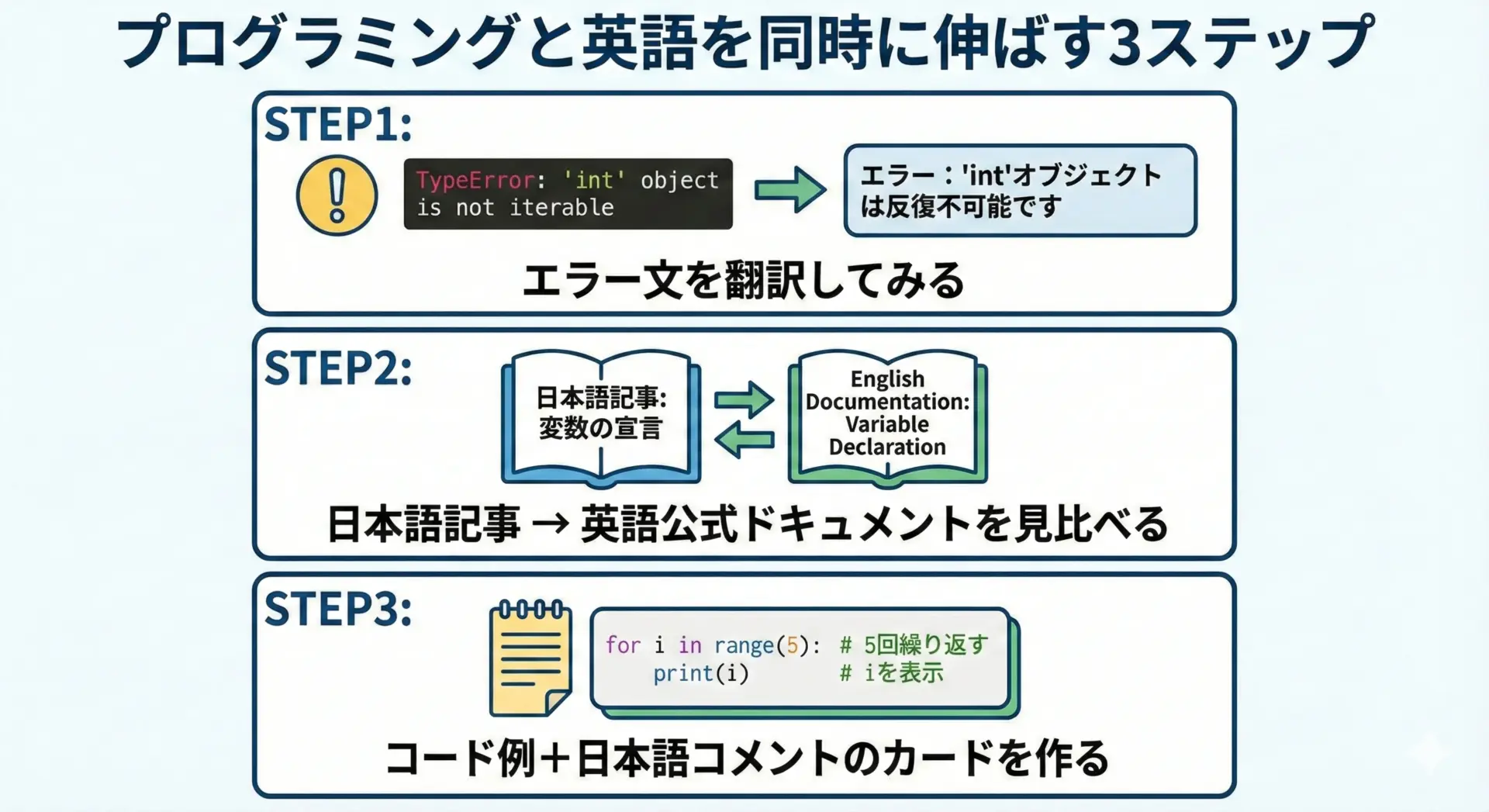 プログラミングと英語を同時に伸ばす3ステップ

STEP1:

TypeError: 'int' object is not iterable

エラー：'int'オブジェクトは反復不可能です

エラー文を翻訳してみる

STEP2:

日本語記事: 変数の宣言

English Documentation: Variable Declaration

日本語記事 → 英語公式ドキュメントを見比べる

STEP3:

for i in range(5): # 5回繰り返す
    print(i)        # iを表示

コード例＋日本語コメントのカードを作る